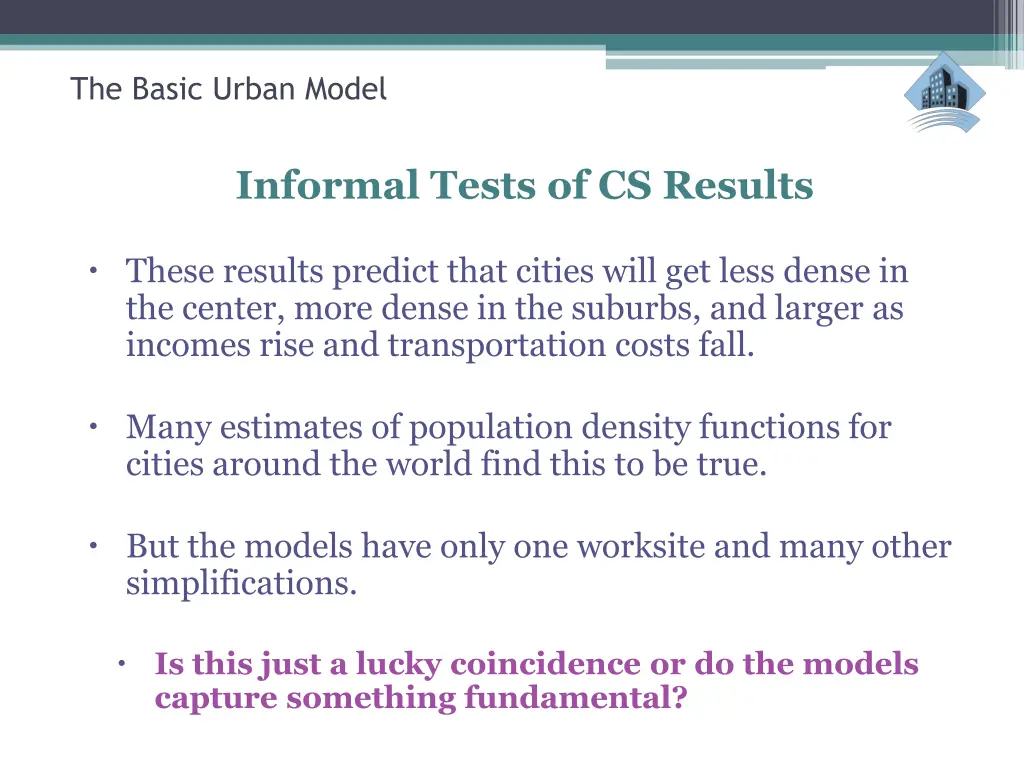 The Basic Urban Model

Informal Tests of CS Results

• These results predict that cities will get less dense in the center, more dense in the suburbs, and larger as incomes rise and transportation costs fall.

• Many estimates of population density functions for cities around the world find this to be true.

• But the models have only one worksite and many other simplifications.

• Is this just a lucky coincidence or do the models capture something fundamental?